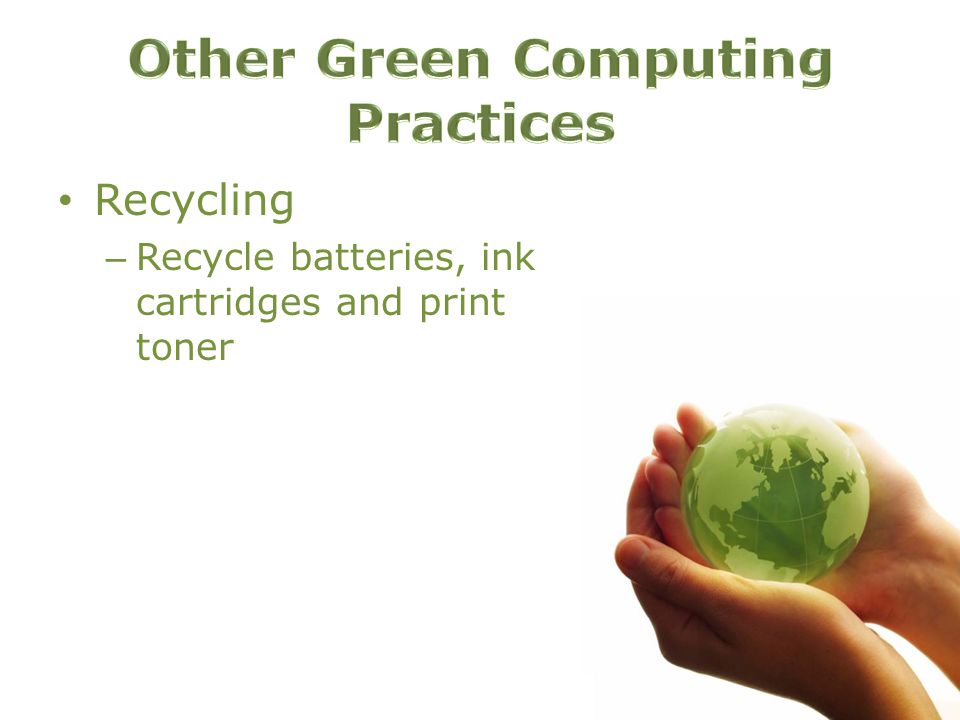 Other Green Computing Practices

• Recycling
– Recycle batteries, ink cartridges and print toner